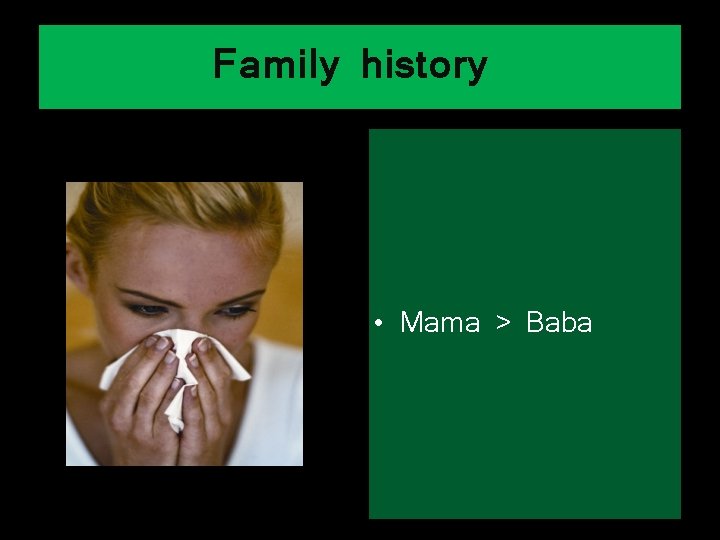 Family history

• Mama > Baba